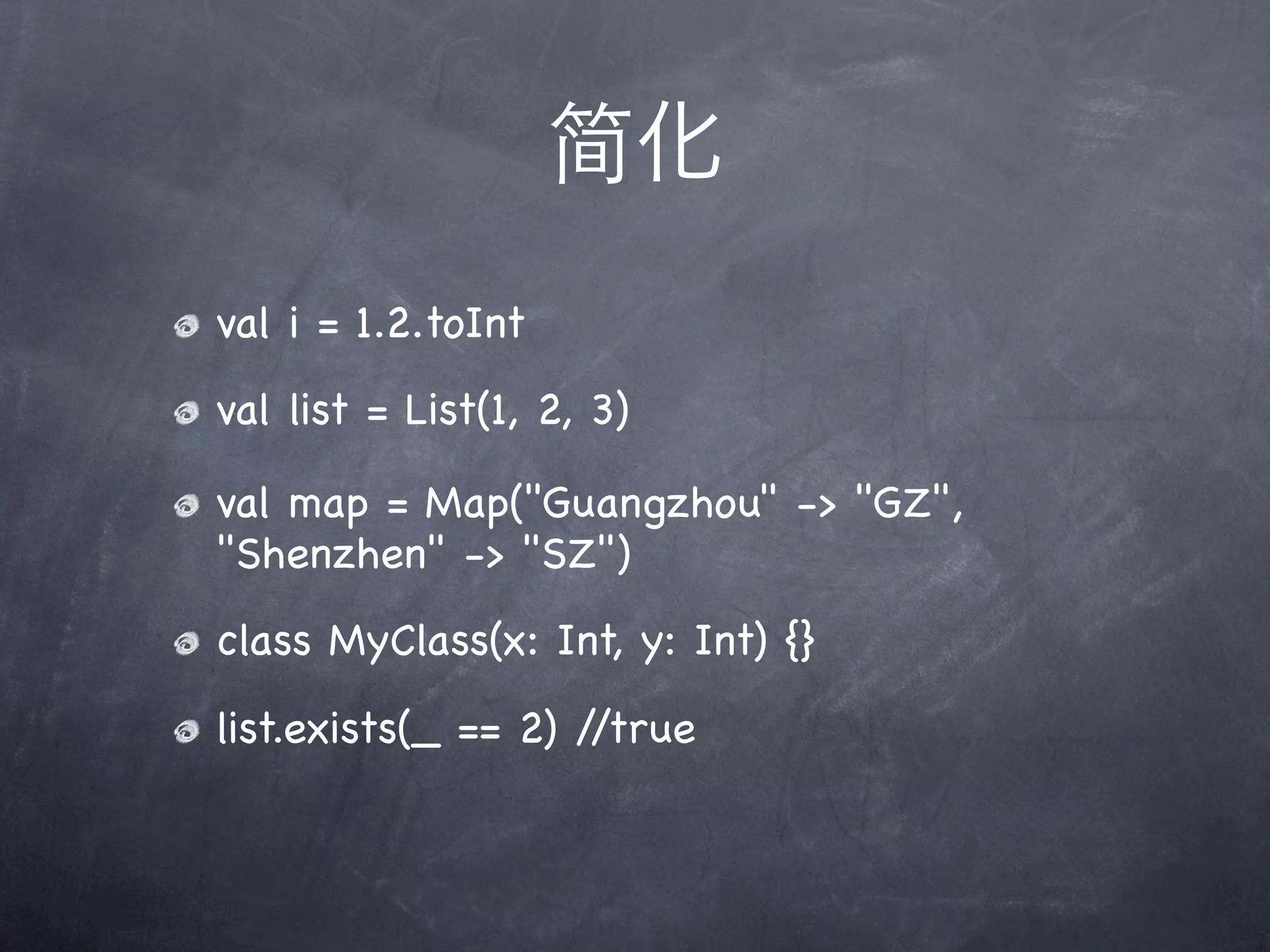 简化

val i = 1.2.toInt

val list = List(1, 2, 3)

val map = Map("Guangzhou" -> "GZ", "Shenzhen" -> "SZ")

class MyClass(x: Int, y: Int) {}

list.exists(_ == 2) //true